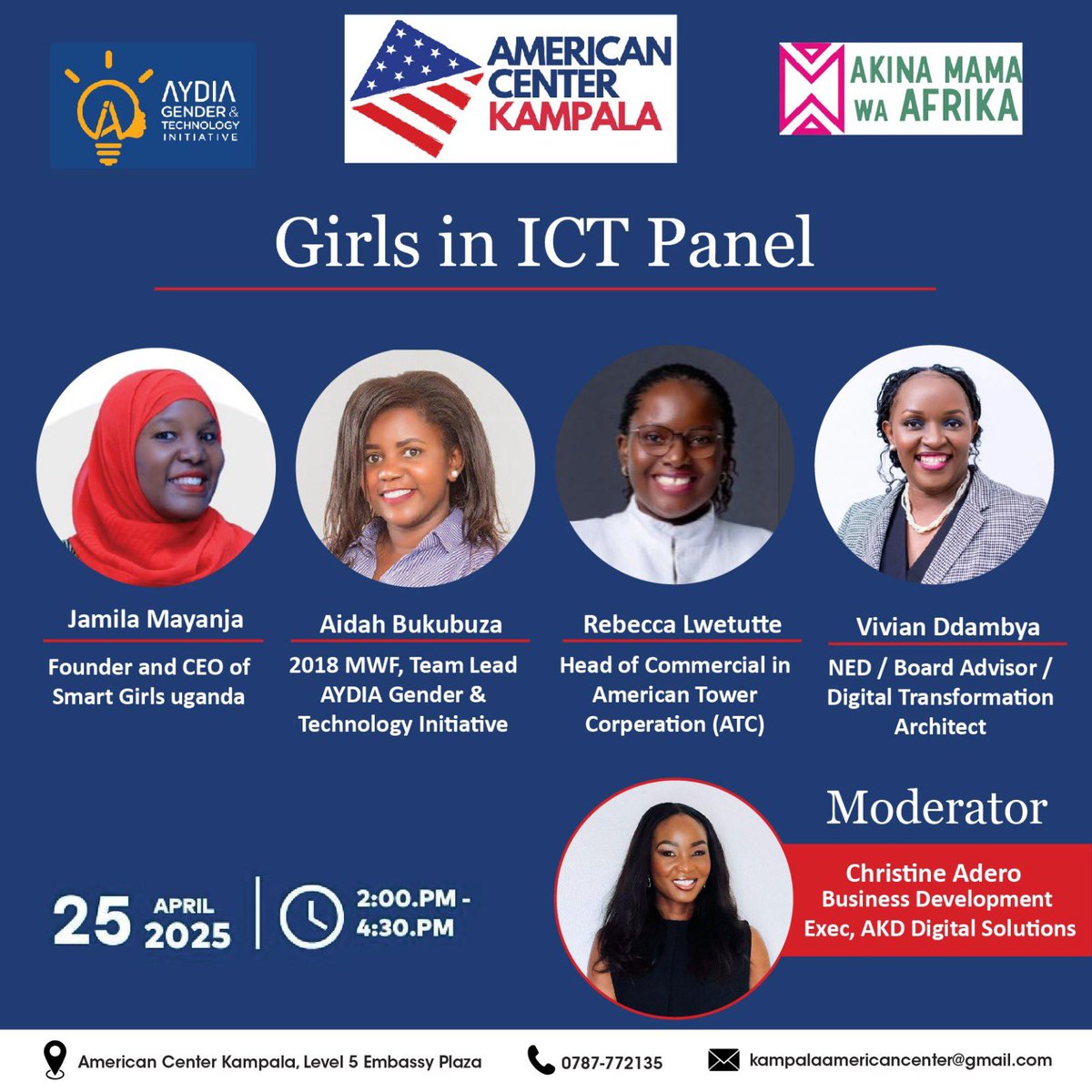 AYDIA GENDER & TECHNOLOGY INITIATIVE

AMERICAN CENTER KAMPALA

AKINA MAMA WA AFRIKA

Girls in ICT Panel

Jamila Mayanja
Founder and CEO of Smart Girls uganda

Aidah Bukubuza
2018 MWF, Team Lead AYDIA Gender & Technology Initiative

Rebecca Lwetutte
Head of Commercial in American Tower Corperation (ATC)

Vivian Ddambya
NED / Board Advisor / Digital Transformation Architect

Moderator
Christine Adero
Business Development Exec, AKD Digital Solutions

25 APRIL 2025

2:00.PM - 4:30.PM

American Center Kampala, Level 5 Embassy Plaza

0787-772135

kampalaamericancenter@gmail.com